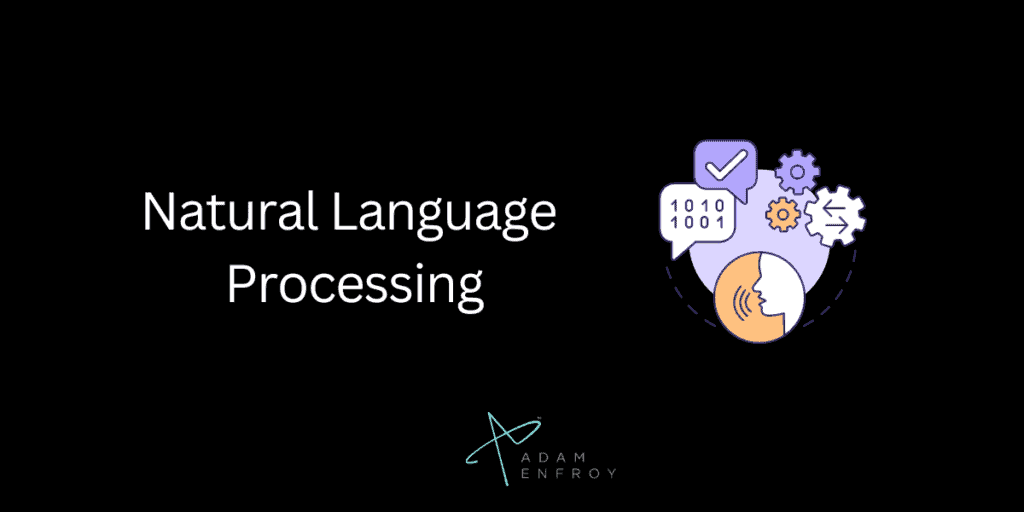 Natural Language Processing

1010
1001

ADAM
ENFROY